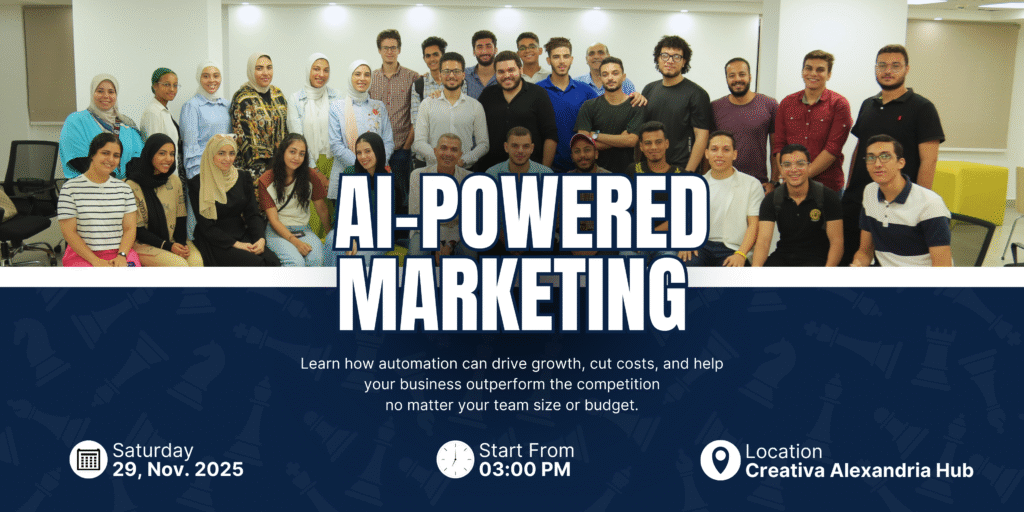 AI-POWERED MARKETING

Learn how automation can drive growth, cut costs, and help your business outperform the competition no matter your team size or budget.

Saturday
29, Nov. 2025

Start From
03:00 PM

Location
Creativa Alexandria Hub